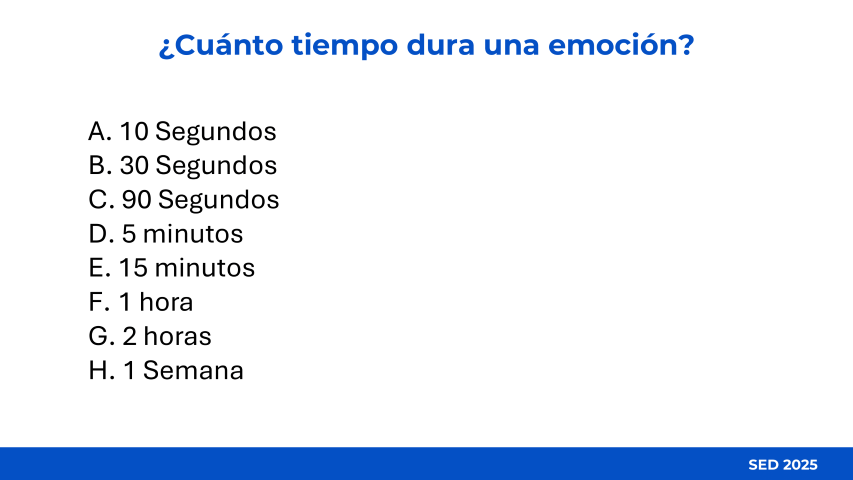 ¿Cuánto tiempo dura una emoción?

A. 10 Segundos
B. 30 Segundos
C. 90 Segundos
D. 5 minutos
E. 15 minutos
F. 1 hora
G. 2 horas
H. 1 Semana

SED 2025